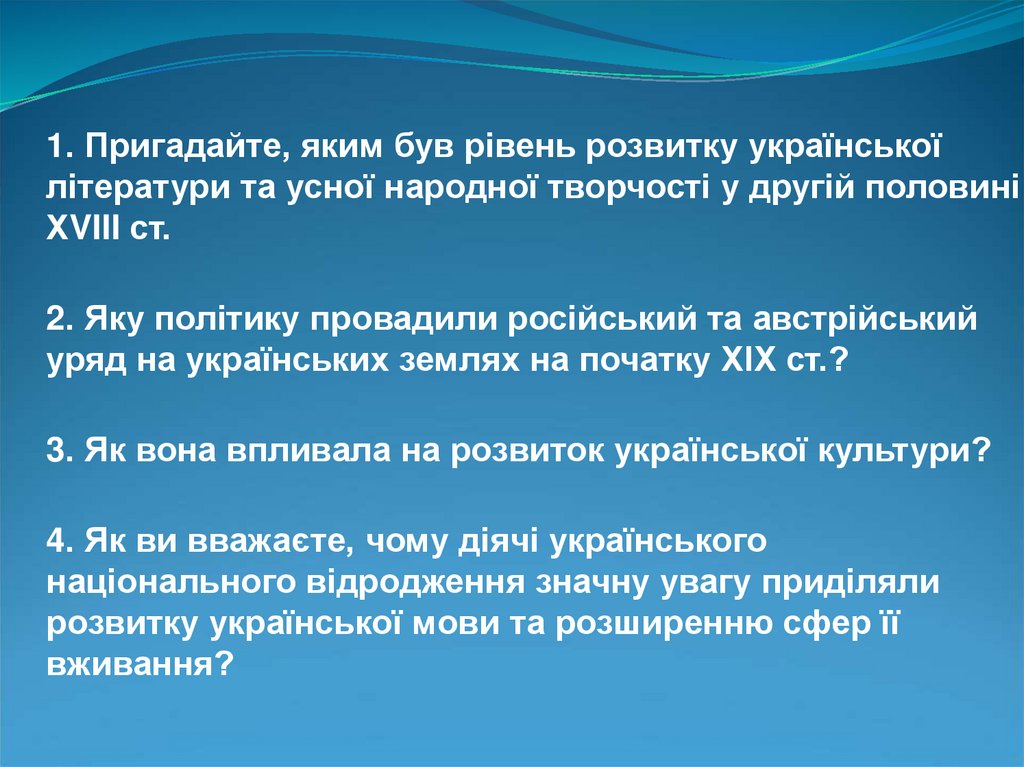 1. Пригадайте, яким був рівень розвитку української літератури та усної народної творчості у другій половині XVIII ст.

2. Яку політику провадили російський та австрійський уряд на українських землях на початку XIX ст.?

3. Як вона впливала на розвиток української культури?

4. Як ви вважаєте, чому діячі українського національного відродження значну увагу приділяли розвитку української мови та розширенню сфер її вживання?